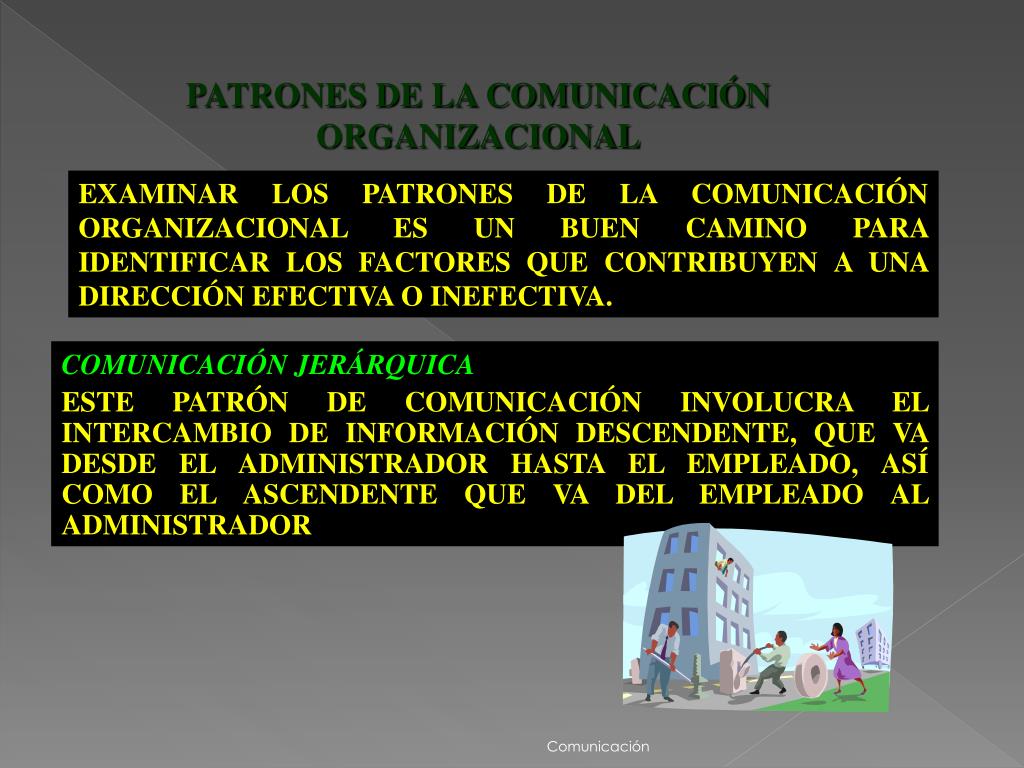 PATRONES DE LA COMUNICACIÓN ORGANIZACIONAL

EXAMINAR LOS PATRONES DE LA COMUNICACIÓN ORGANIZACIONAL ES UN BUEN CAMINO PARA IDENTIFICAR LOS FACTORES QUE CONTRIBUYEN A UNA DIRECCIÓN EFECTIVA O INEFECTIVA.

COMUNICACIÓN JERÁRQUICA

ESTE PATRÓN DE COMUNICACIÓN INVOLUCRA EL INTERCAMBIO DE INFORMACIÓN DESCENDENTE, QUE VA DESDE EL ADMINISTRADOR HASTA EL EMPLEADO, ASÍ COMO EL ASCENDENTE QUE VA DEL EMPLEADO AL ADMINISTRADOR

Comunicación